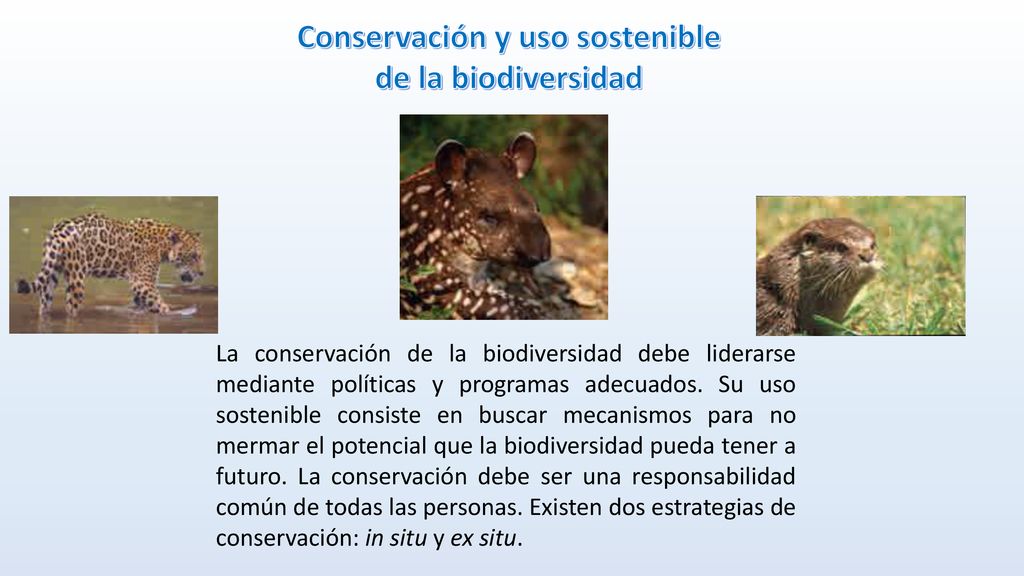 Conservación y uso sostenible de la biodiversidad

La conservación de la biodiversidad debe liderarse mediante políticas y programas adecuados. Su uso sostenible consiste en buscar mecanismos para no mermar el potencial que la biodiversidad pueda tener a futuro. La conservación debe ser una responsabilidad común de todas las personas. Existen dos estrategias de conservación: in situ y ex situ.